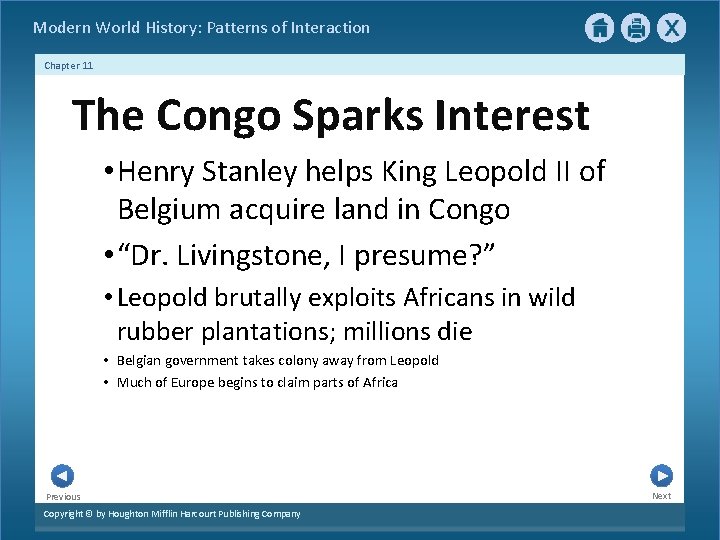 Modern World History: Patterns of Interaction

X

Chapter 11

The Congo Sparks Interest

• Henry Stanley helps King Leopold II of Belgium acquire land in Congo

• “Dr. Livingstone, I presume?”

• Leopold brutally exploits Africans in wild rubber plantations; millions die

• Belgian government takes colony away from Leopold

• Much of Europe begins to claim parts of Africa

Previous

Next

Copyright © by Houghton Mifflin Harcourt Publishing Company